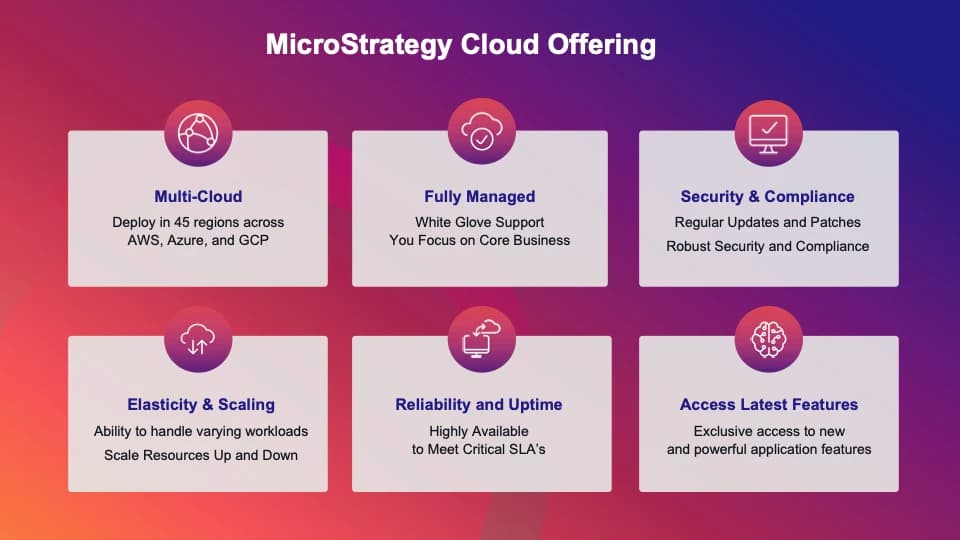 MicroStrategy Cloud Offering

Multi-Cloud
Deploy in 45 regions across AWS, Azure, and GCP

Fully Managed
White Glove Support
You Focus on Core Business

Security & Compliance
Regular Updates and Patches
Robust Security and Compliance

Elasticity & Scaling
Ability to handle varying workloads
Scale Resources Up and Down

Reliability and Uptime
Highly Available
to Meet Critical SLA's

Access Latest Features
Exclusive access to new and powerful application features